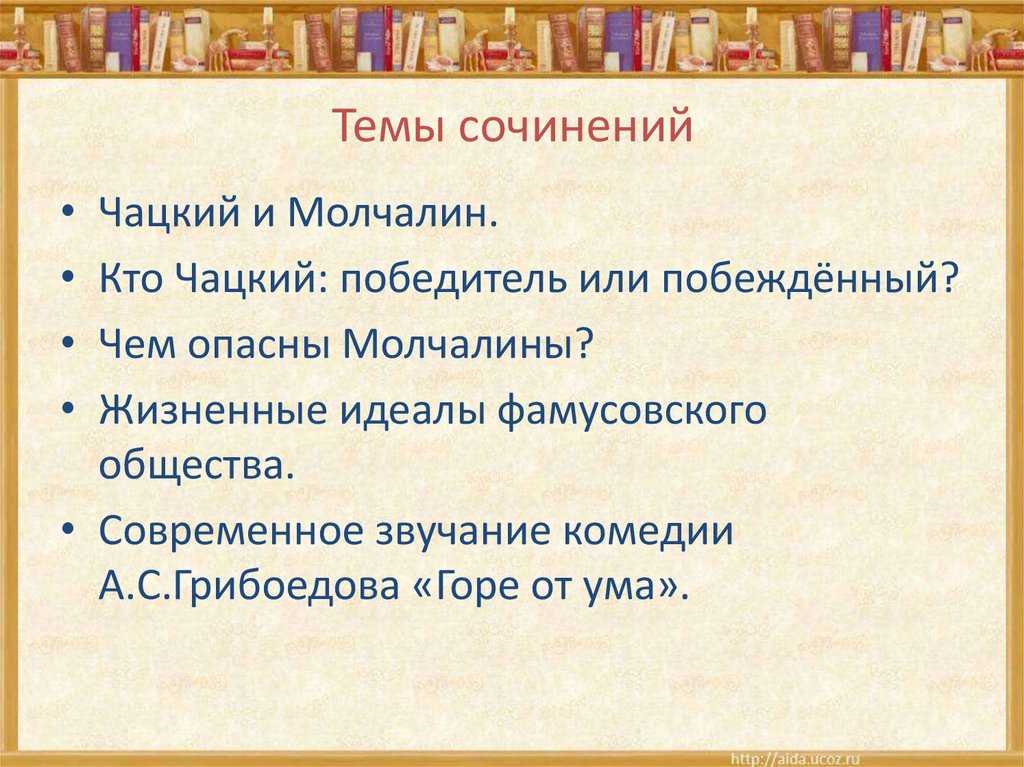 Темы сочинений

• Чацкий и Молчалин.
• Кто Чацкий: победитель или побеждённый?
• Чем опасны Молчалины?
• Жизненные идеалы фамусовского общества.
• Современное звучание комедии А.С.Грибоедова «Горе от ума».

http://aida.ucoz.ru